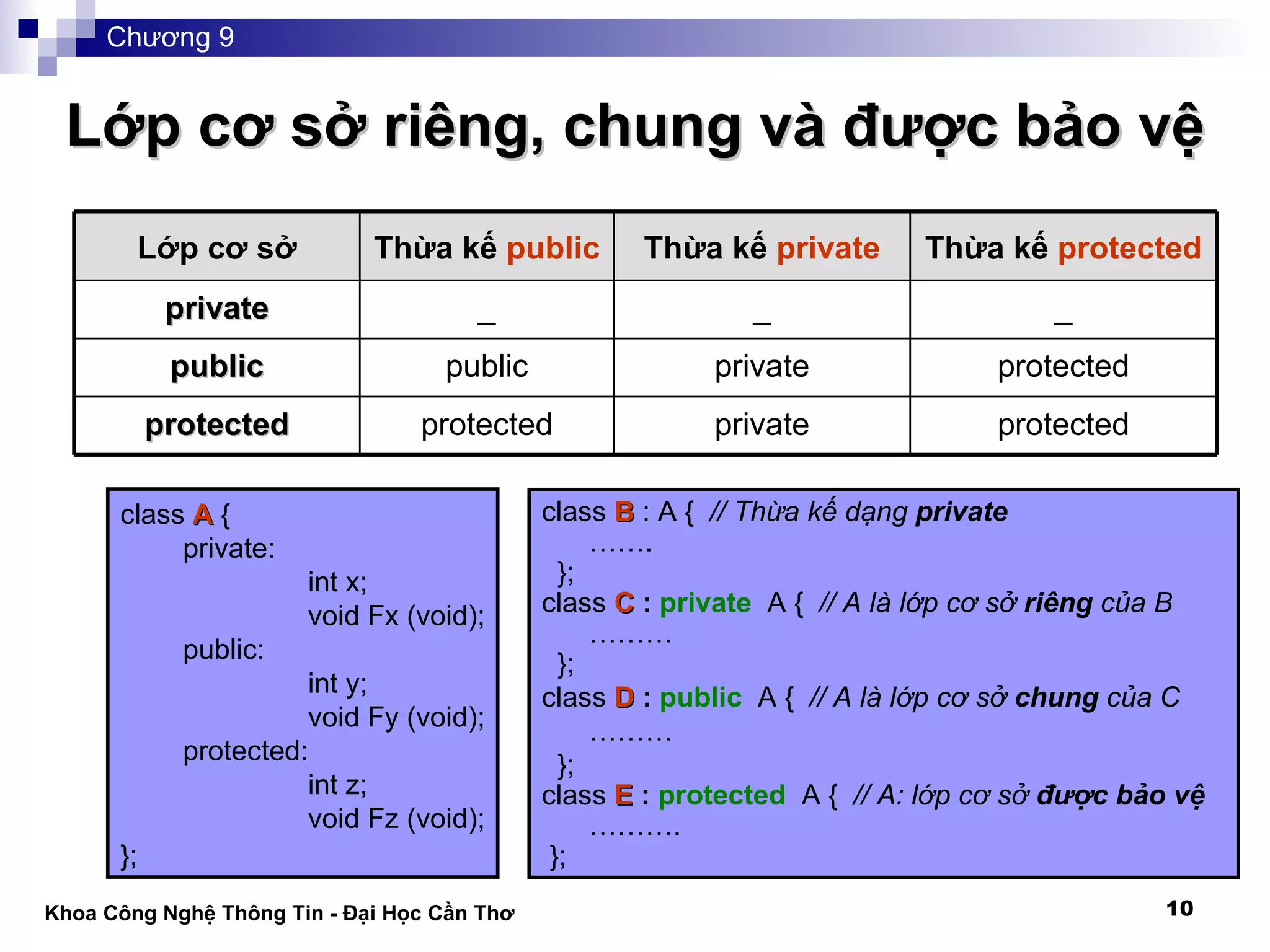 Chương 9

Lớp cơ sở riêng, chung và được bảo vệ

| Lớp cơ sở | Thừa kế public | Thừa kế private | Thừa kế protected |
|---|---|---|---|
| private | _ | _ | _ |
| public | public | private | protected |
| protected | protected | private | protected |

class A {
private:
int x;
void Fx (void);
public:
int y;
void Fy (void);
protected:
int z;
void Fz (void);
};

class B : A { // Thừa kế dạng private
.......
};
class C : private A { // A là lớp cơ sở riêng của B
.........
};
class D : public A { // A là lớp cơ sở chung của C
.........
};
class E : protected A { // A: lớp cơ sở được bảo vệ
..........
};

Khoa Công Nghệ Thông Tin - Đại Học Cần Thơ

10